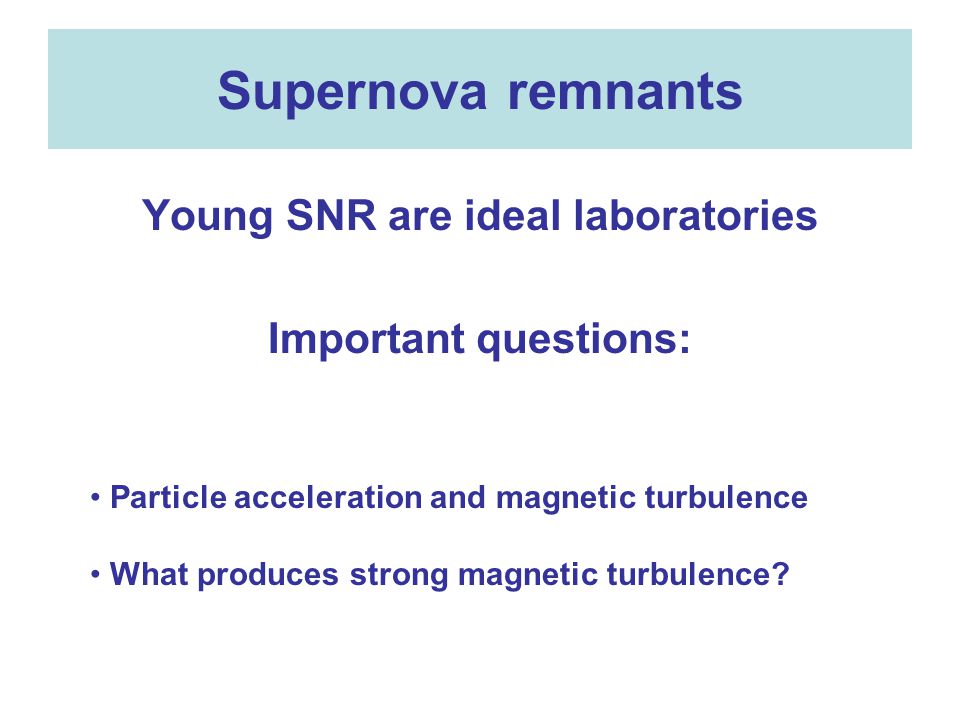 Supernova remnants

Young SNR are ideal laboratories

Important questions:

• Particle acceleration and magnetic turbulence

• What produces strong magnetic turbulence?